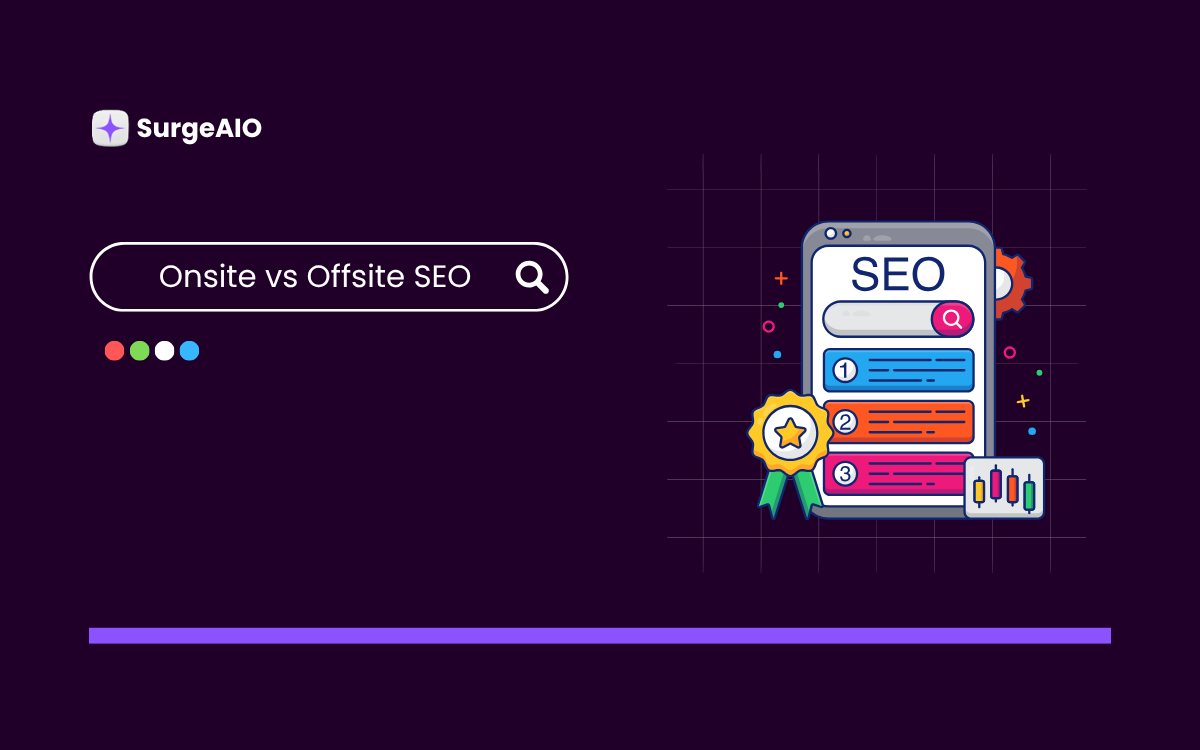 SurgeAIO

Onsite vs Offsite SEO

SEO

1

2

3